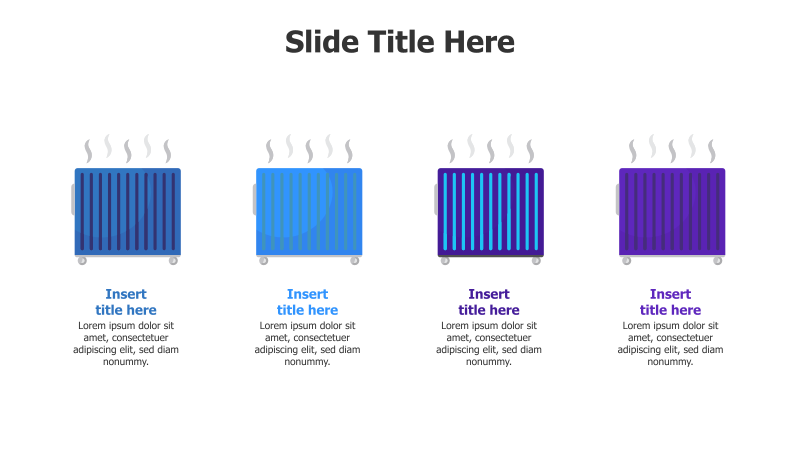 Slide Title Here

Insert title here
Lorem ipsum dolor sit amet, consectetuer adipiscing elit, sed diam nonummy.

Insert title here
Lorem ipsum dolor sit amet, consectetuer adipiscing elit, sed diam nonummy.

Insert title here
Lorem ipsum dolor sit amet, consectetuer adipiscing elit, sed diam nonummy.

Insert title here
Lorem ipsum dolor sit amet, consectetuer adipiscing elit, sed diam nonummy.